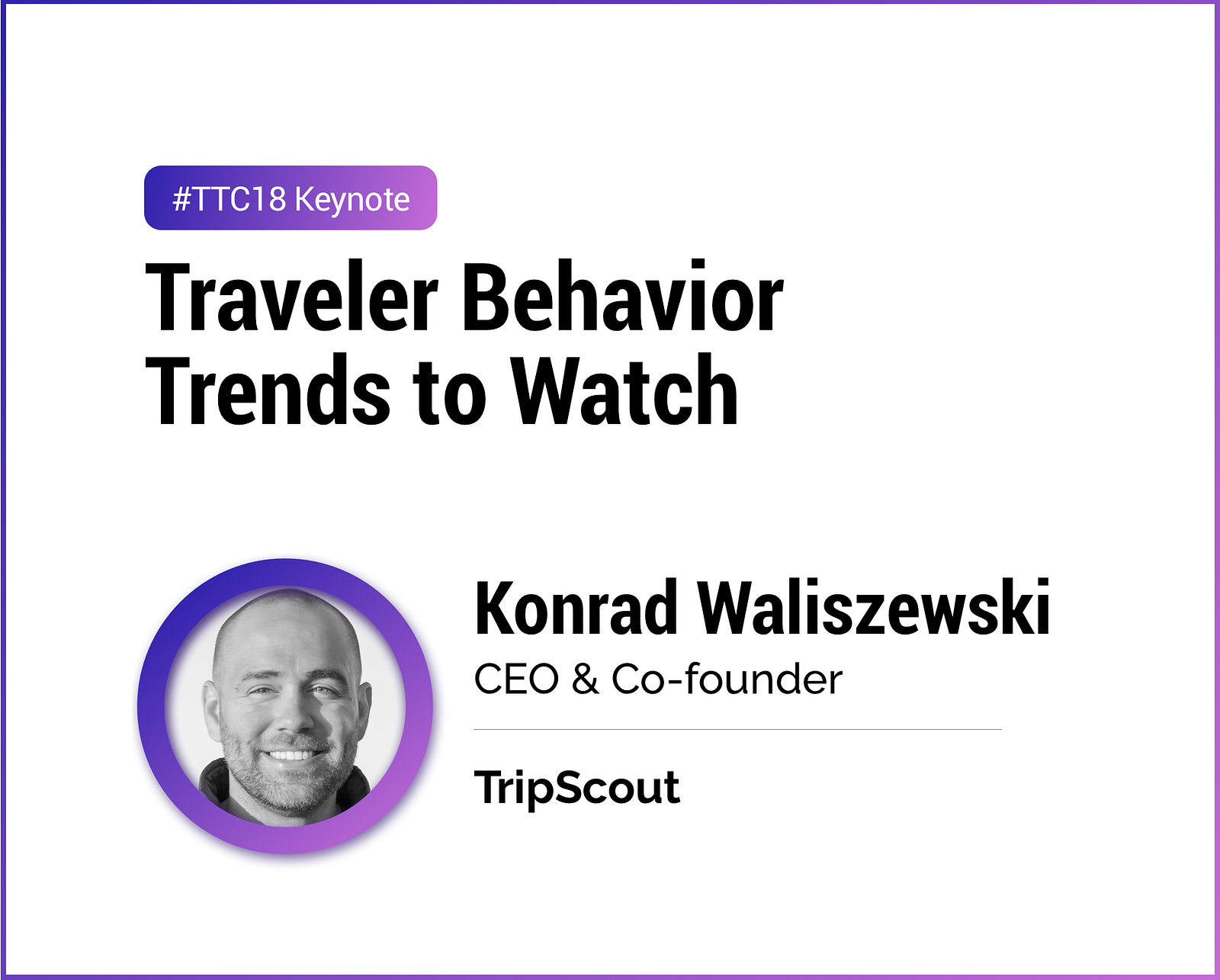 #TTC18 Keynote

Traveler Behavior Trends to Watch

Konrad Waliszewski

CEO & Co-founder

TripScout